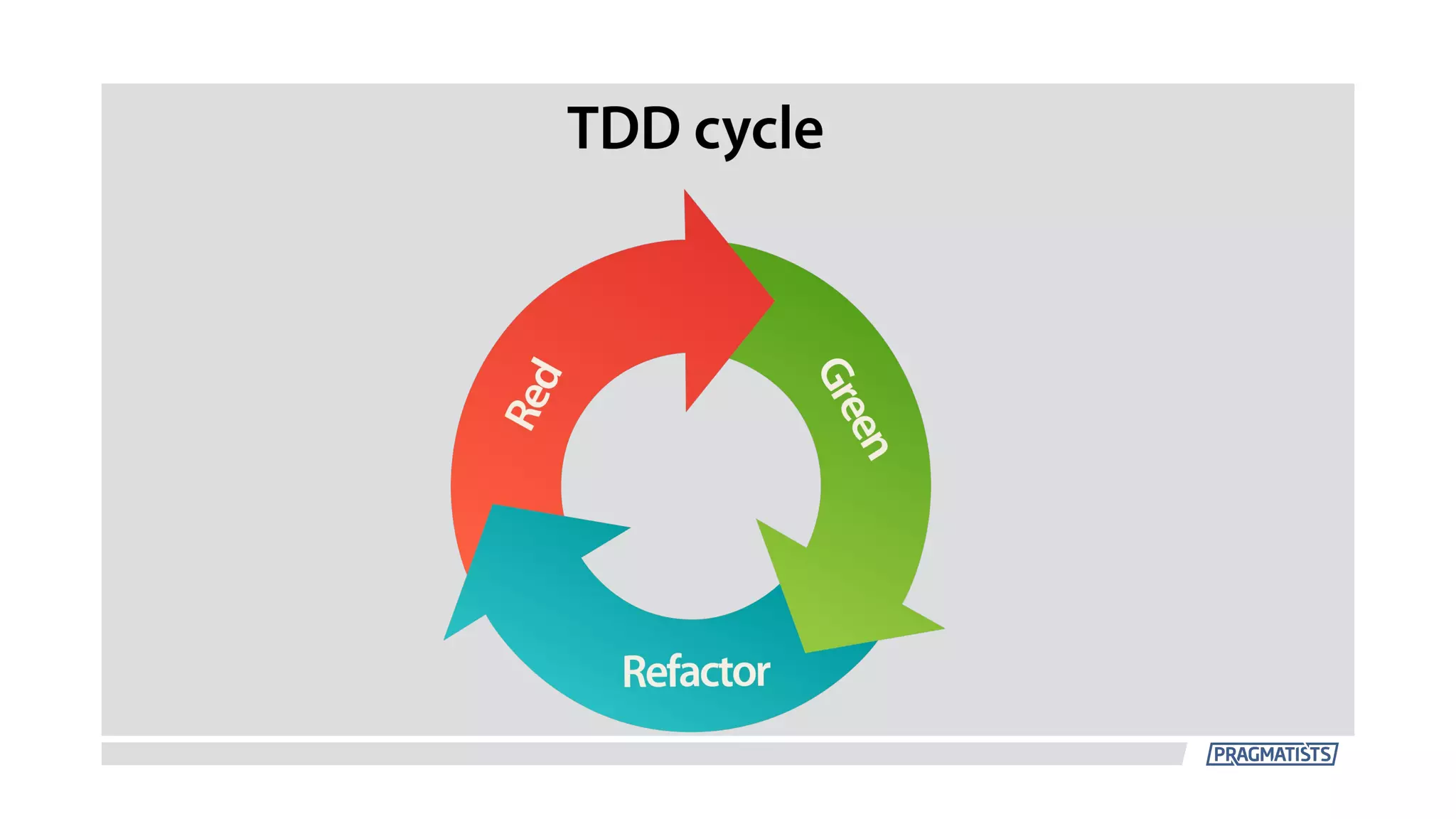 TDD cycle

Red

Green

Refactor

PRAGMATISTS